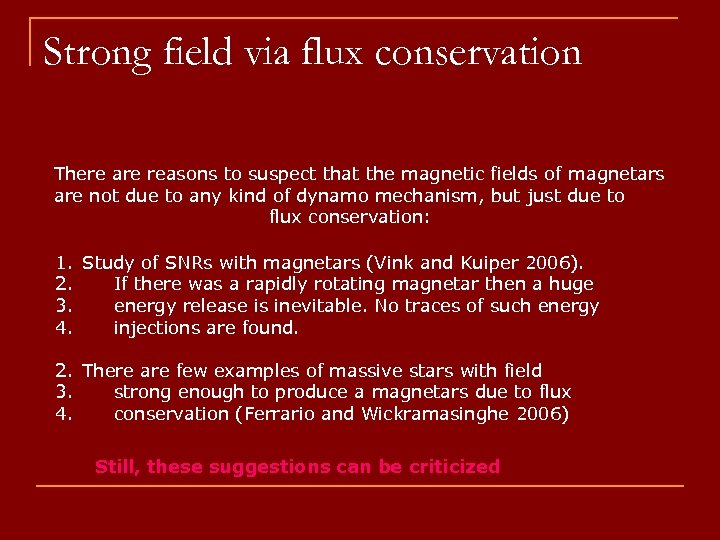 Strong field via flux conservation

There are reasons to suspect that the magnetic fields of magnetars are not due to any kind of dynamo mechanism, but just due to flux conservation:

1. Study of SNRs with magnetars (Vink and Kuiper 2006).
2. If there was a rapidly rotating magnetar then a huge
3. energy release is inevitable. No traces of such energy
4. injections are found.

2. There are few examples of massive stars with field
3. strong enough to produce a magnetars due to flux
4. conservation (Ferrario and Wickramasinghe 2006)

Still, these suggestions can be criticized